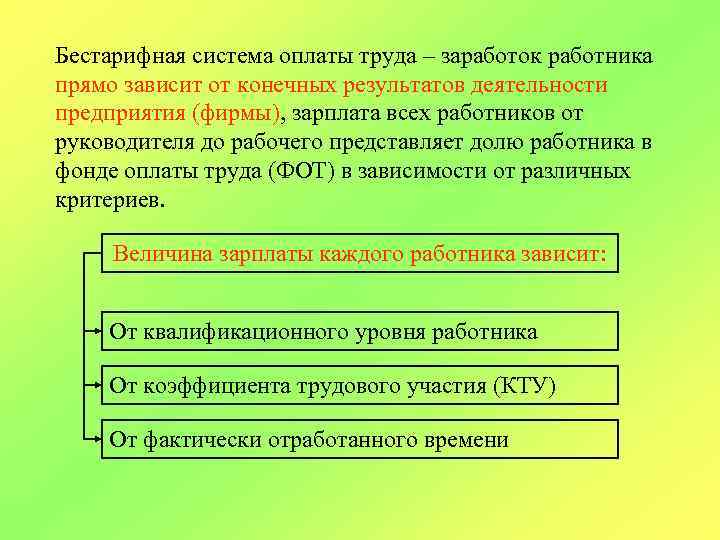 Бестарифная система оплаты труда – заработок работника прямо зависит от конечных результатов деятельности предприятия (фирмы), зарплата всех работников от руководителя до рабочего представляет долю работника в фонде оплаты труда (ФОТ) в зависимости от различных критериев.

Величина зарплаты каждого работника зависит:

От квалификационного уровня работника

От коэффициента трудового участия (КТУ)

От фактически отработанного времени